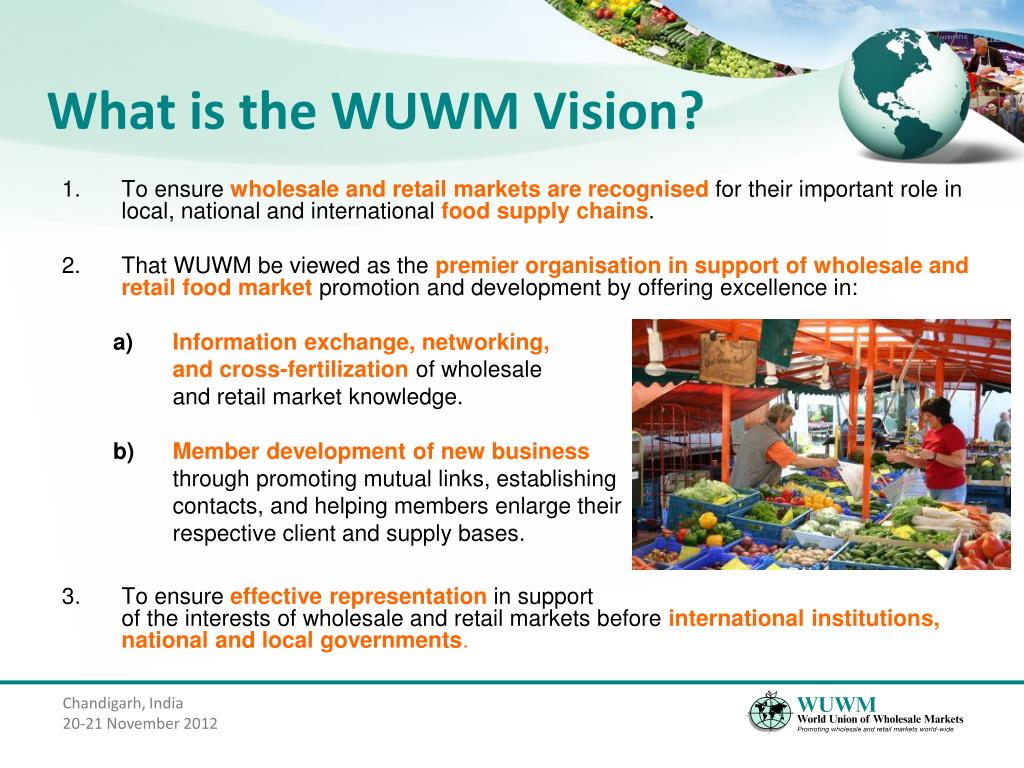 What is the WUWM Vision?

1. To ensure wholesale and retail markets are recognised for their important role in local, national and international food supply chains.

2. That WUWM be viewed as the premier organisation in support of wholesale and retail food market promotion and development by offering excellence in:

a) Information exchange, networking, and cross-fertilization of wholesale and retail market knowledge.

b) Member development of new business through promoting mutual links, establishing contacts, and helping members enlarge their respective client and supply bases.

3. To ensure effective representation in support of the interests of wholesale and retail markets before international institutions, national and local governments.

Chandigarh, India
20-21 November 2012

WUWM
World Union of Wholesale Markets
Promoting wholesale and retail markets world-wide